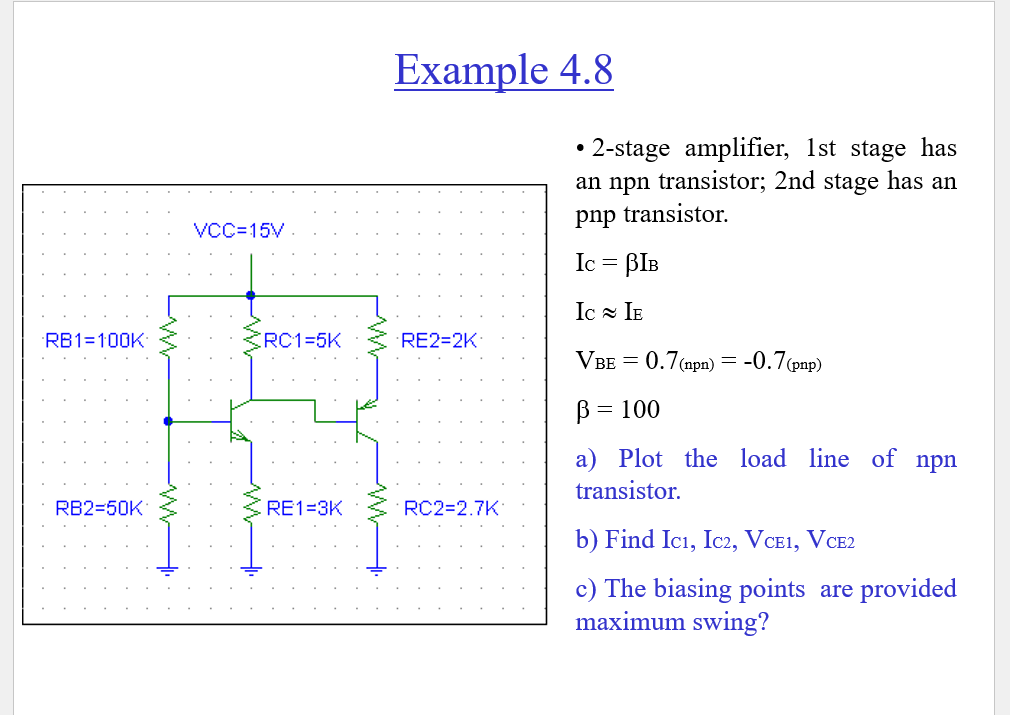 Example 4.8

VCC=15V

RB1=100K

RC1=5K

RE2=2K

RB2=50K

RE1=3K

RC2=2.7K

• 2-stage amplifier, 1st stage has an npn transistor; 2nd stage has an pnp transistor.

$I_C = \beta I_B$

$I_C \approx I_E$

$V_{BE} = 0.7_{(npn)} = -0.7_{(pnp)}$

$\beta = 100$

a) Plot the load line of npn transistor.

b) Find $I_{C1}$, $I_{C2}$, $V_{CE1}$, $V_{CE2}$

c) The biasing points are provided maximum swing?